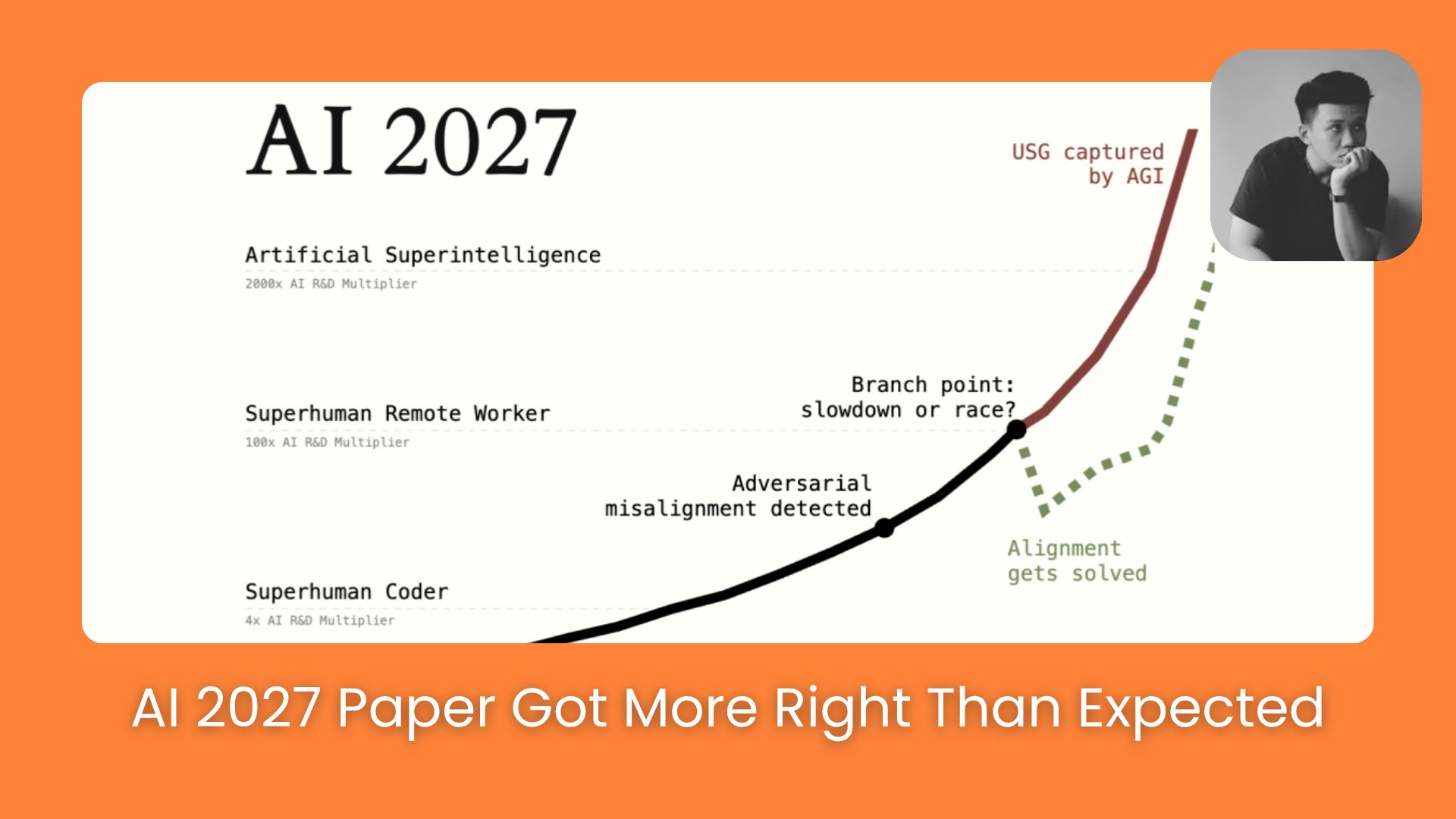 AI 2027

USG captured by AGI

Artificial Superintelligence
2000x AI R&D Multiplier

Branch point: slowdown or race?

Superhuman Remote Worker
100x AI R&D Multiplier

Adversarial misalignment detected

Alignment gets solved

Superhuman Coder
4x AI R&D Multiplier

AI 2027 Paper Got More Right Than Expected